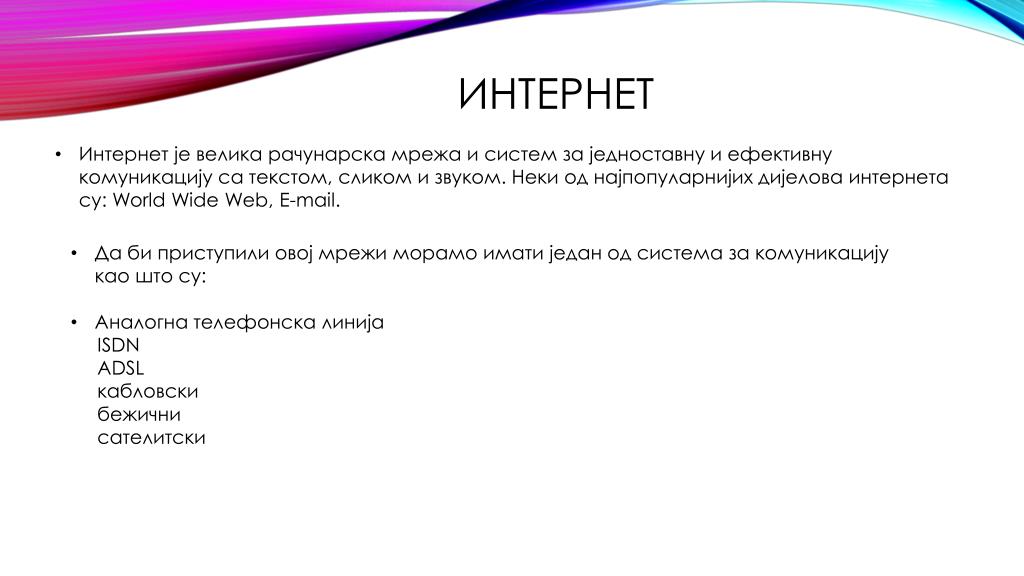 ИНТЕРНЕТ

• Интернет је велика рачунарска мрежа и систем за једноставну и ефективну комуникацију са текстом, сликом и звуком. Неки од најпопуларнијих дијелова интернета су: World Wide Web, E-mail.

• Да би приступили овој мрежи морамо имати један од система за комуникацију као што су:

• Аналогна телефонска линија
ISDN
ADSL
кабловски
бежични
сателитски